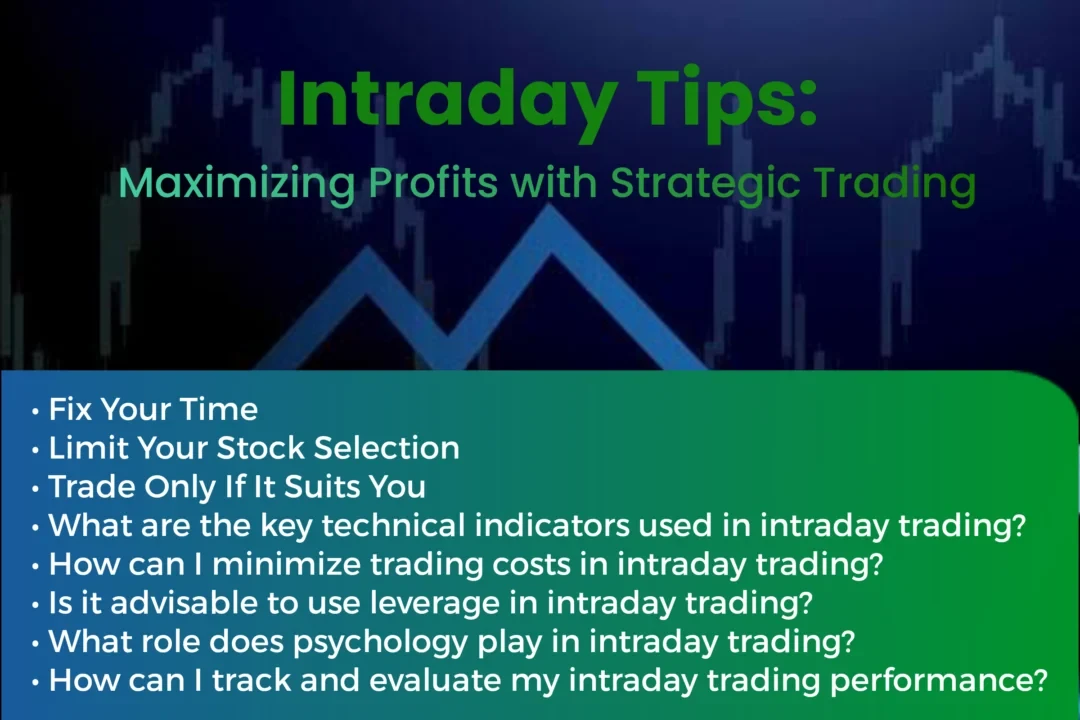 Intraday Tips:
Maximizing Profits with Strategic Trading

• Fix Your Time
• Limit Your Stock Selection
• Trade Only If It Suits You
• What are the key technical indicators used in intraday trading?
• How can I minimize trading costs in intraday trading?
• Is it advisable to use leverage in intraday trading?
• What role does psychology play in intraday trading?
• How can I track and evaluate my intraday trading performance?